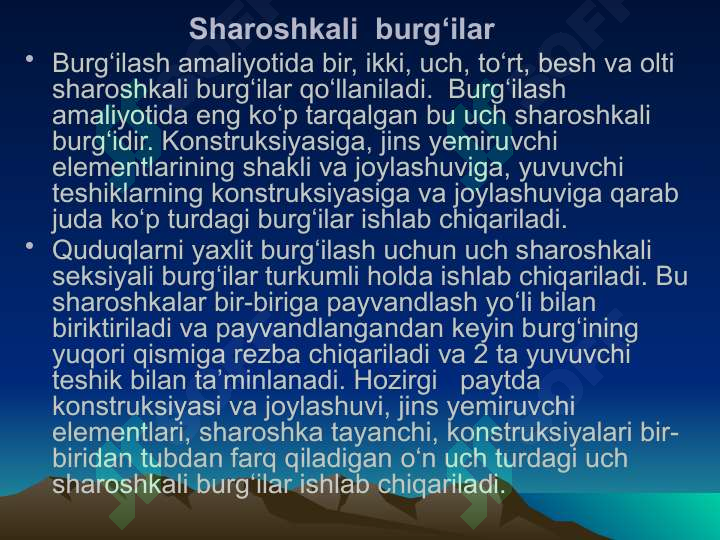 Sharoshkali burg‘ilar

• Burg‘ilash amaliyotida bir, ikki, uch, to‘rt, besh va olti sharoshkali burg‘ilar qo‘llaniladi. Burg‘ilash amaliyotida eng ko‘p tarqalgan bu uch sharoshkali burg‘idir. Konstruksiyasiga, jins yemiruvchi elementlarining shakli va joylashuviga, yuvuvchi teshiklarning konstruksiyasiga va joylashuviga qarab juda ko‘p turdagi burg‘ilar ishlab chiqariladi.

• Quduqlarni yaxlit burg‘ilash uchun uch sharoshkali seksiyali burg‘ilar turkumli holda ishlab chiqariladi. Bu sharoshkalar bir-biriga payvandlash yo‘li bilan biriktiriladi va payvandlangandan keyin burg‘ining yuqori qismiga rezba chiqariladi va 2 ta yuvuvchi teshik bilan ta’minlanadi. Hozirgi paytda konstruksiyasi va joylashuvi, jins yemiruvchi elementlari, sharoshka tayanchi, konstruksiyalari bir-biridan tubdan farq qiladigan o‘n uch turdagi uch sharoshkali burg‘ilar ishlab chiqariladi.